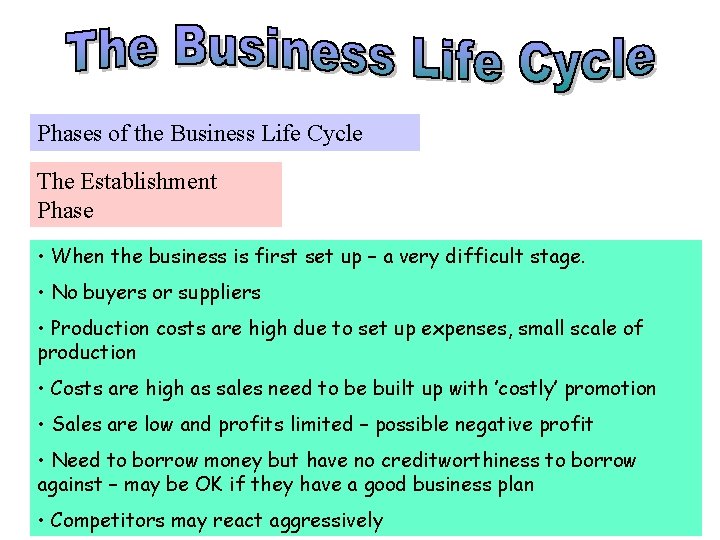 The Business Life Cycle

Phases of the Business Life Cycle

The Establishment Phase

• When the business is first set up – a very difficult stage.

• No buyers or suppliers

• Production costs are high due to set up expenses, small scale of production

• Costs are high as sales need to be built up with 'costly' promotion

• Sales are low and profits limited – possible negative profit

• Need to borrow money but have no creditworthiness to borrow against – may be OK if they have a good business plan

• Competitors may react aggressively